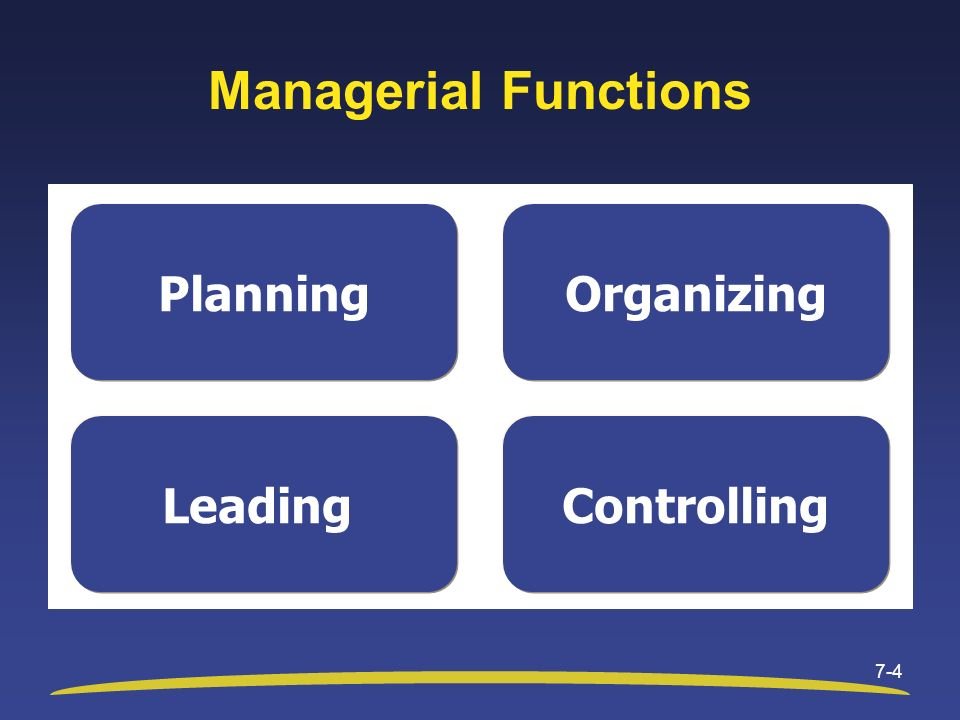 Managerial Functions

Planning

Organizing

Leading

Controlling

7-4